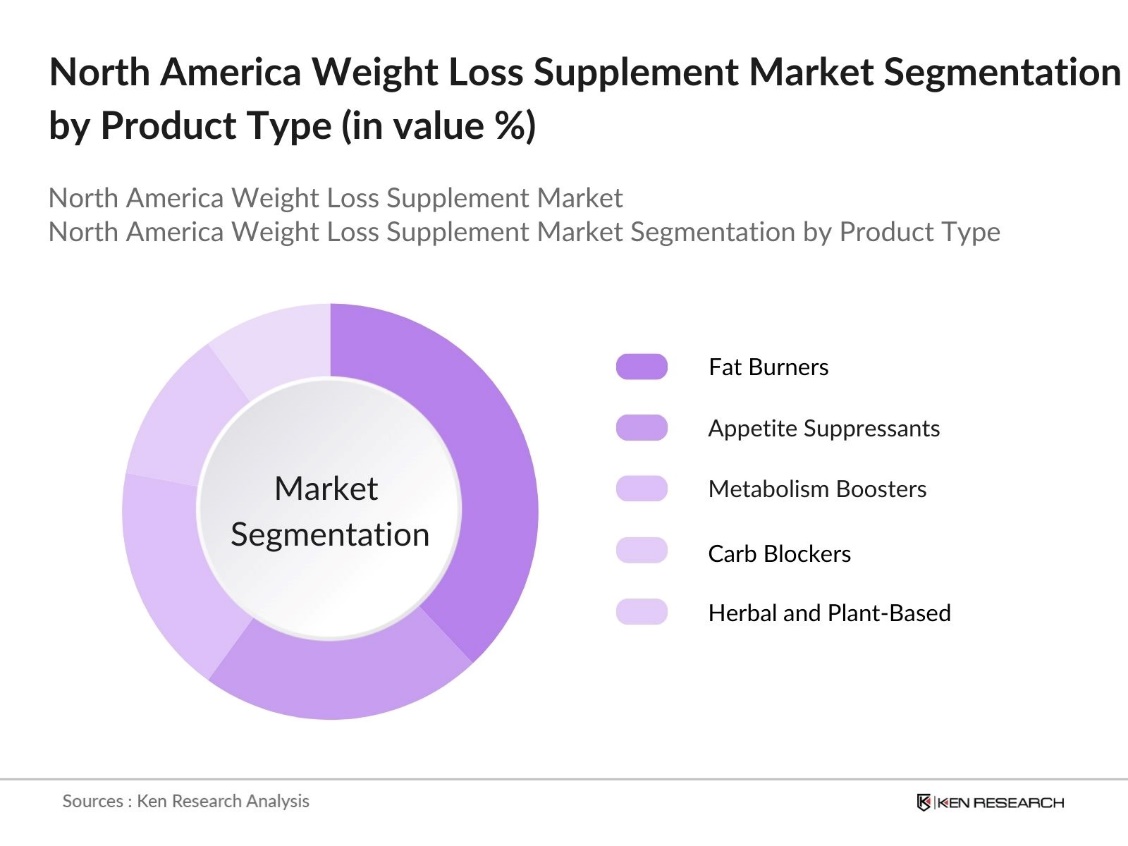 North America Weight Loss Supplement Market Segmentation by Product Type (in value %)

North America Weight Loss Supplement Market
North America Weight Loss Supplement Market Segmentation by Product Type

Market Segmentation

Fat Burners
Appetite Suppressants
Metabolism Boosters
Carb Blockers
Herbal and Plant-Based

Sources : Ken Research Analysis

KEN RESEARCH